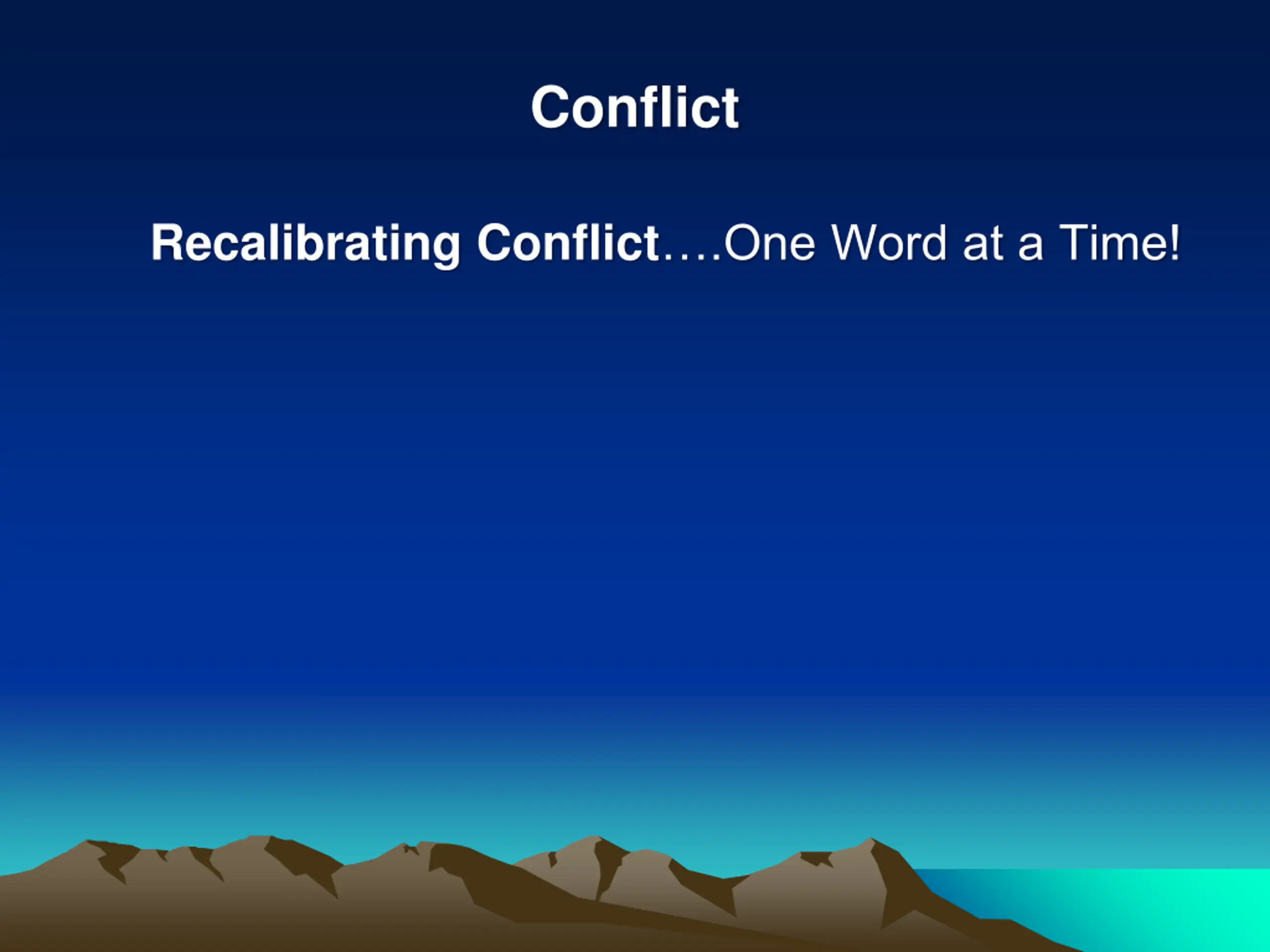 Conflict

Recalibrating Conflict….One Word at a Time!